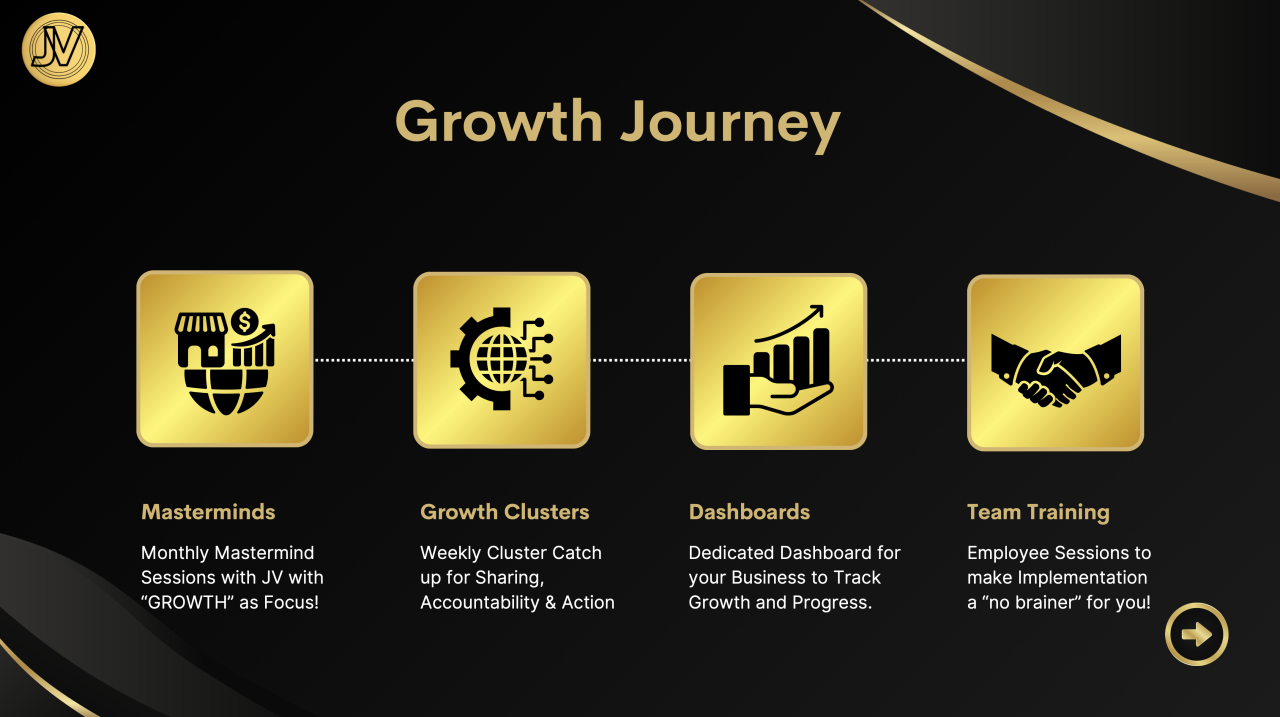 JV

Growth Journey

Masterminds

Monthly Mastermind Sessions with JV with “GROWTH” as Focus!

Growth Clusters

Weekly Cluster Catch up for Sharing, Accountability & Action

Dashboards

Dedicated Dashboard for your Business to Track Growth and Progress.

Team Training

Employee Sessions to make Implementation a “no brainer” for you!